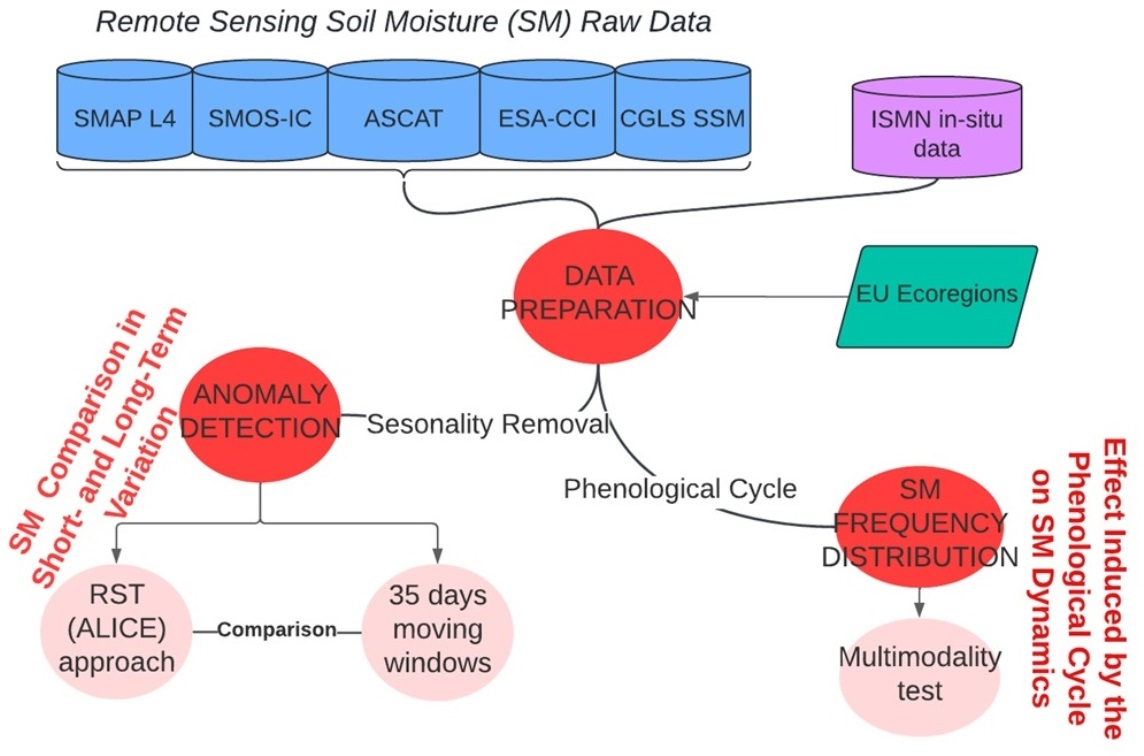 Remote Sensing Soil Moisture (SM) Raw Data

SMAP L4

SMOS-IC

ASCAT

ESA-CCI

CGLS SSM

ISMN in-situ data

DATA PREPARATION

EU Ecoregions

SM Comparison in Short- and Long-Term Variation

ANOMALY DETECTION

Sesonality Removal

Phenological Cycle

SM FREQUENCY DISTRIBUTION

Effect Induced by the Phenological Cycle on SM Dynamics

RST (ALICE) approach

Comparison

35 days moving windows

Multimodality test